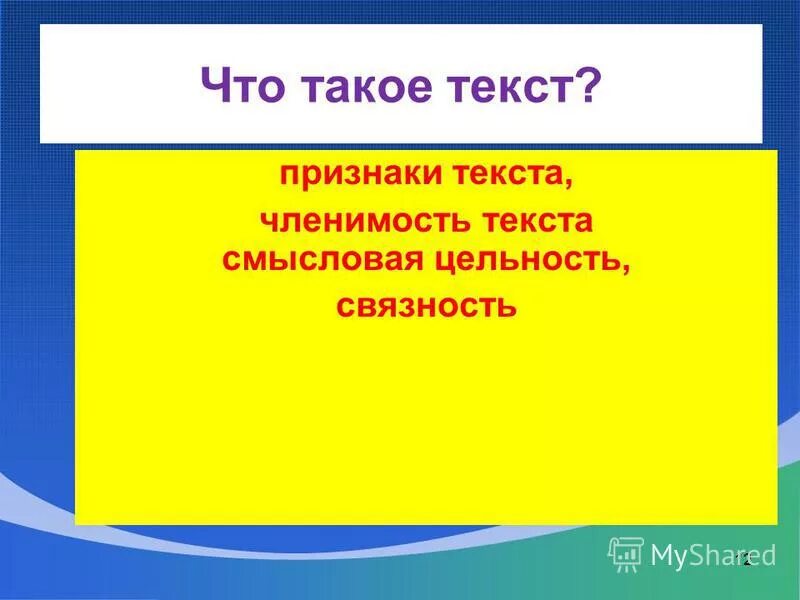 Что такое текст?

признаки текста,
членимость текста
смысловая цельность,
связность

MyShared

2